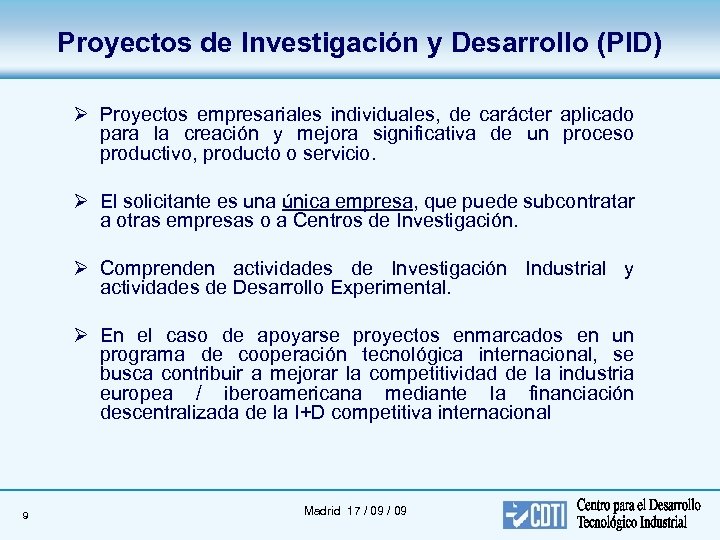 Proyectos de Investigación y Desarrollo (PID)

➢ Proyectos empresariales individuales, de carácter aplicado para la creación y mejora significativa de un proceso productivo, producto o servicio.

➢ El solicitante es una única empresa, que puede subcontratar a otras empresas o a Centros de Investigación.

➢ Comprenden actividades de Investigación Industrial y actividades de Desarrollo Experimental.

➢ En el caso de apoyarse proyectos enmarcados en un programa de cooperación tecnológica internacional, se busca contribuir a mejorar la competitividad de la industria europea / iberoamericana mediante la financiación descentralizada de la I+D competitiva internacional

9

Madrid 17 / 09 / 09

CDTI Centro para el Desarrollo Tecnológico Industrial